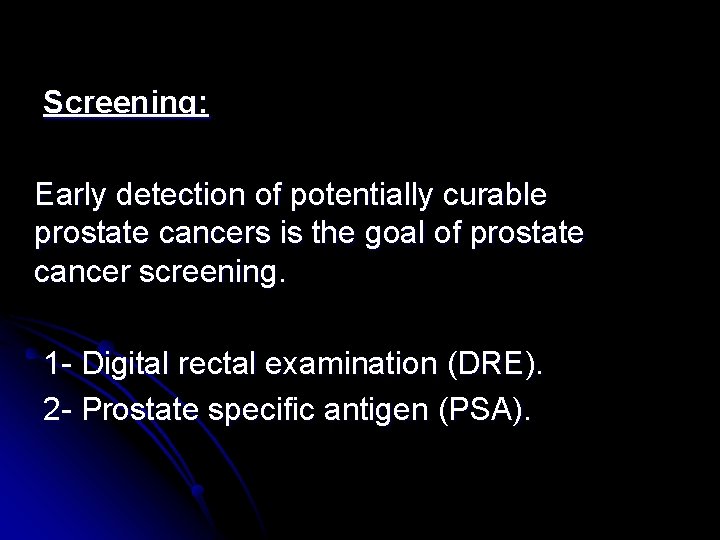 Screening:

Early detection of potentially curable prostate cancers is the goal of prostate cancer screening.

1- Digital rectal examination (DRE).
2- Prostate specific antigen (PSA).